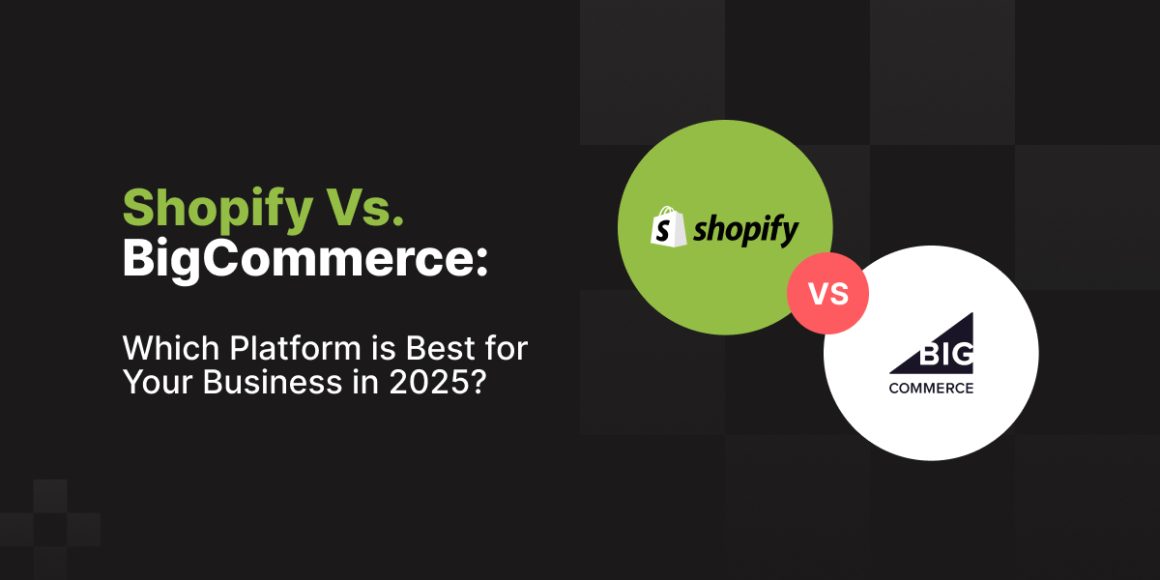 Shopify Vs. BigCommerce:

Which Platform is Best for Your Business in 2025?

shopify

VS

BIG COMMERCE